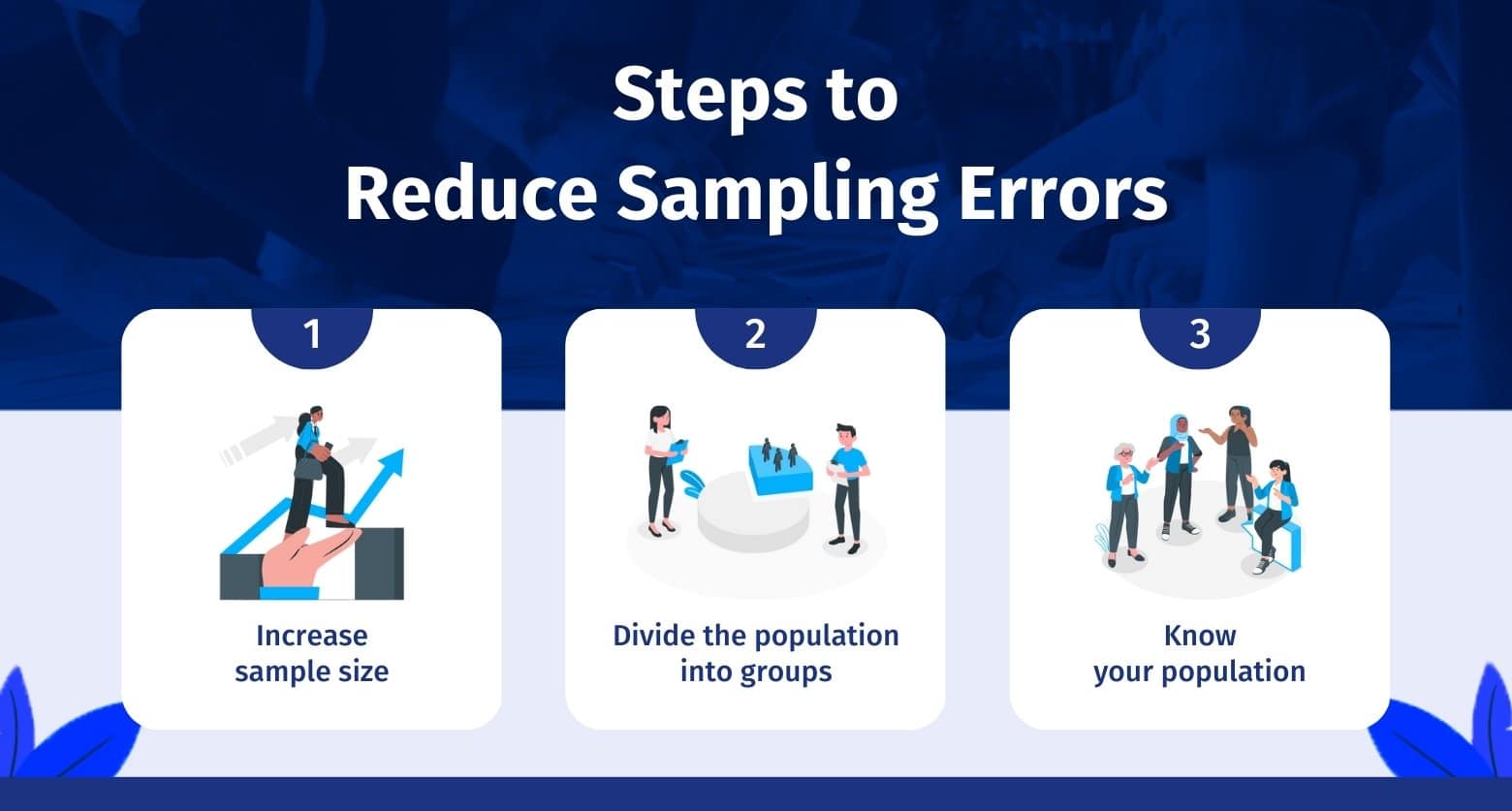 Steps to
Reduce Sampling Errors

1

Increase sample size

2

Divide the population into groups

3

Know your population